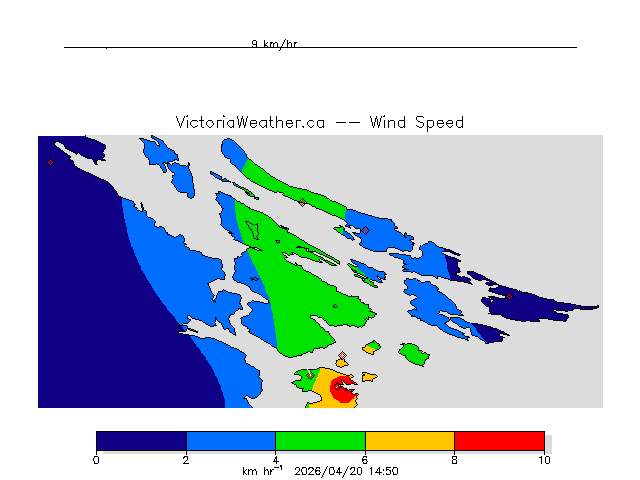 9 km/hr

VictoriaWeather.ca -- Wind Speed

0 2 4 6 8 10

km hr$^{-1}$ 2026/04/20 14:50